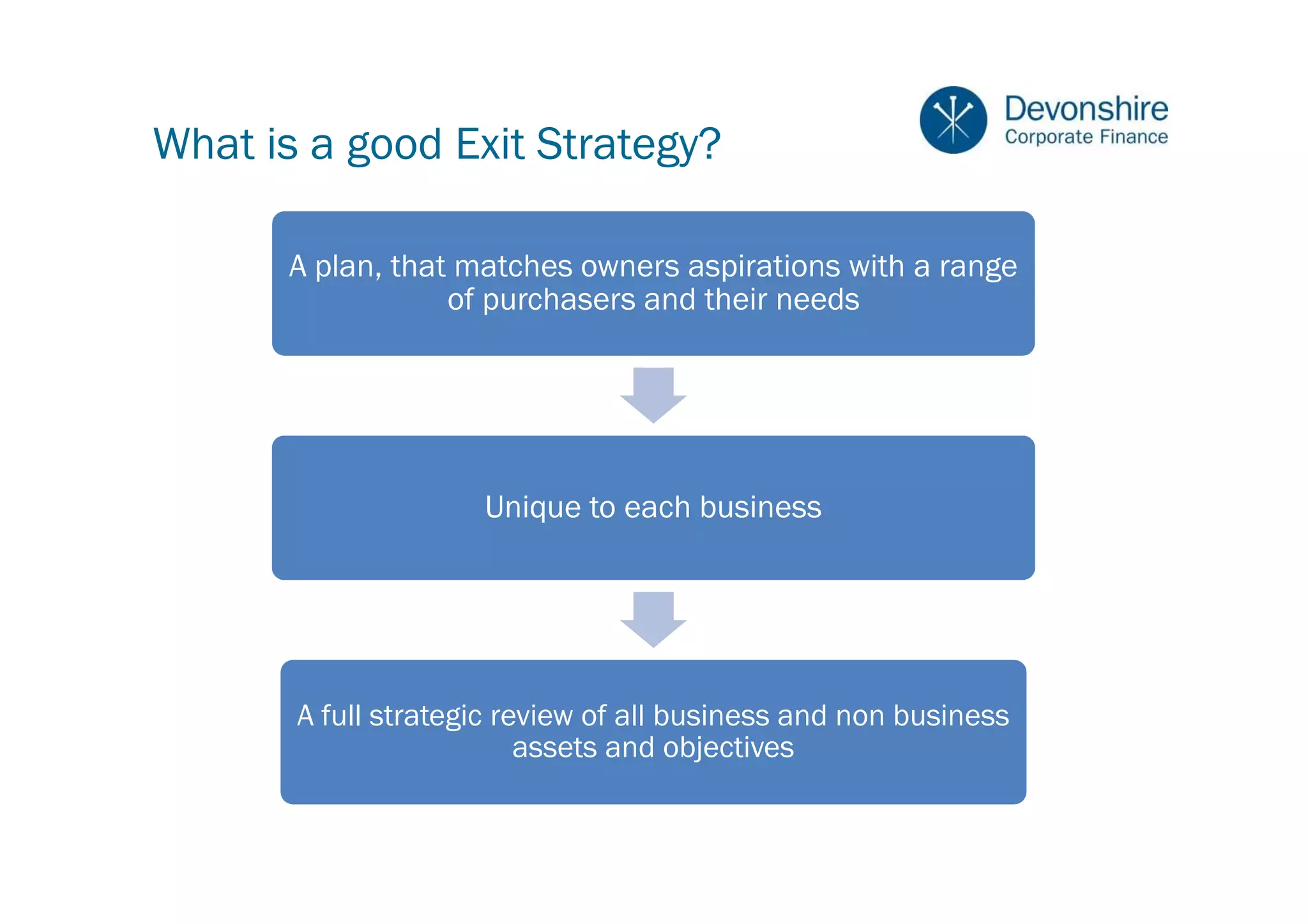 What is a good Exit Strategy?

Devonshire
Corporate Finance

A plan, that matches owners aspirations with a range of purchasers and their needs

Unique to each business

A full strategic review of all business and non business assets and objectives